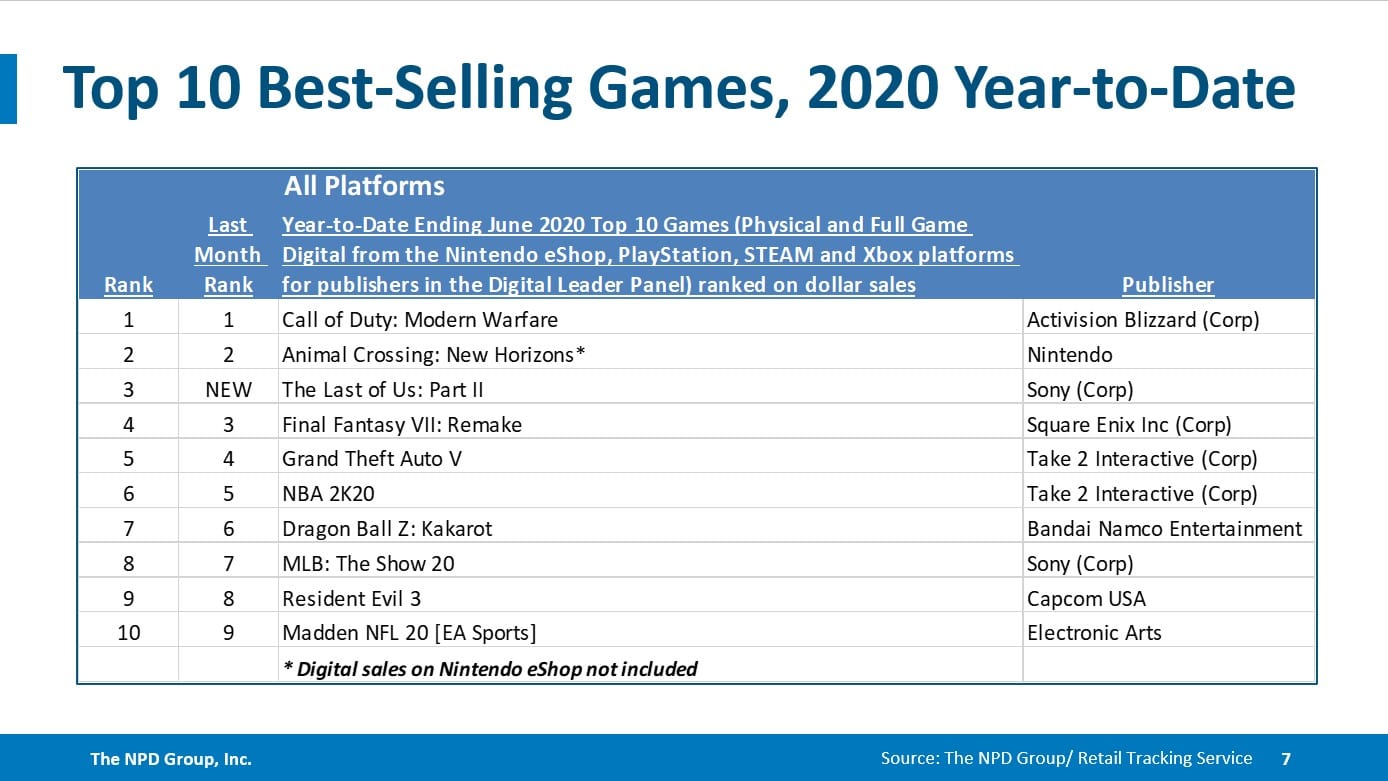 Top 10 Best-Selling Games, 2020 Year-to-Date

All Platforms

| Rank | Last Month Rank | Year-to-Date Ending June 2020 Top 10 Games (Physical and Full Game Digital from the Nintendo eShop, PlayStation, STEAM and Xbox platforms for publishers in the Digital Leader Panel) ranked on dollar sales | Publisher |
|---|---|---|---|
| 1 | 1 | Call of Duty: Modern Warfare | Activision Blizzard (Corp) |
| 2 | 2 | Animal Crossing: New Horizons* | Nintendo |
| 3 | NEW | The Last of Us: Part II | Sony (Corp) |
| 4 | 3 | Final Fantasy VII: Remake | Square Enix Inc (Corp) |
| 5 | 4 | Grand Theft Auto V | Take 2 Interactive (Corp) |
| 6 | 5 | NBA 2K20 | Take 2 Interactive (Corp) |
| 7 | 6 | Dragon Ball Z: Kakarot | Bandai Namco Entertainment |
| 8 | 7 | MLB: The Show 20 | Sony (Corp) |
| 9 | 8 | Resident Evil 3 | Capcom USA |
| 10 | 9 | Madden NFL 20 [EA Sports] | Electronic Arts |
| | | * Digital sales on Nintendo eShop not included | |

The NPD Group, Inc.

Source: The NPD Group/ Retail Tracking Service 7